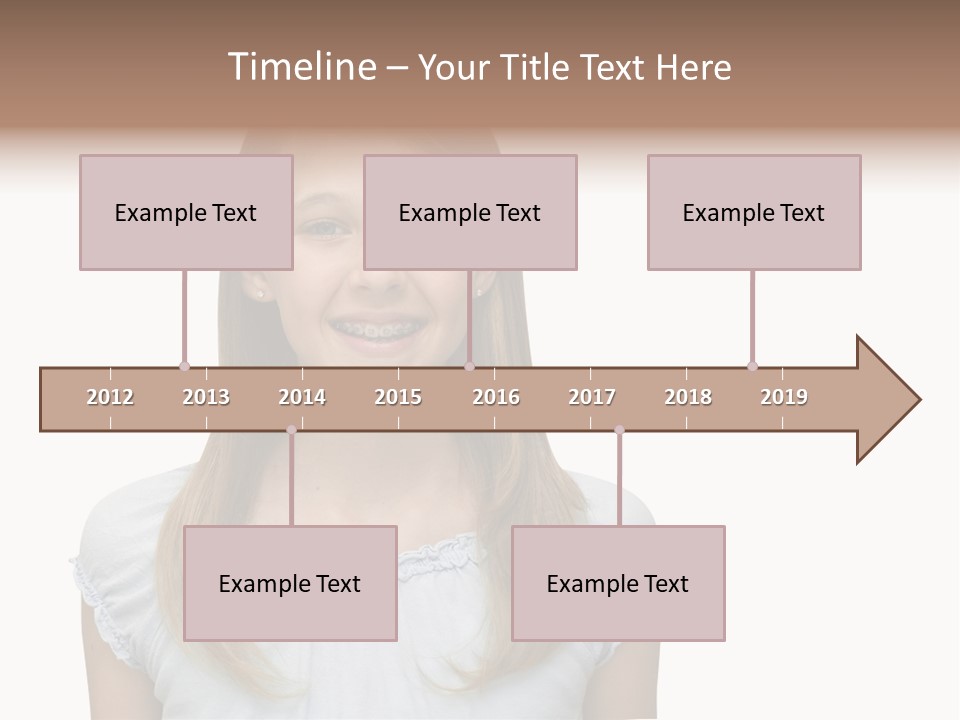 Timeline – Your Title Text Here

Example Text

Example Text

Example Text

2012 2013 2014 2015 2016 2017 2018 2019

Example Text

Example Text